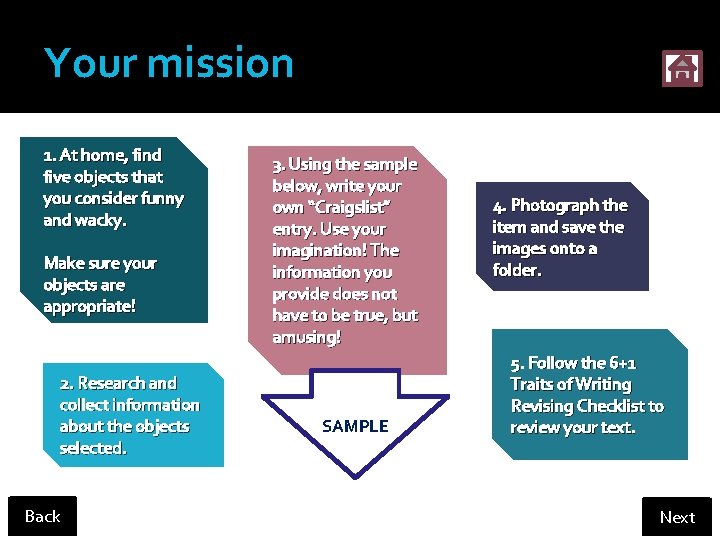 Your mission

1. At home, find five objects that you consider funny and wacky.

Make sure your objects are appropriate!

2. Research and collect information about the objects selected.

3. Using the sample below, write your own "Craigslist" entry. Use your imagination! The information you provide does not have to be true, but amusing!

SAMPLE

4. Photograph the item and save the images onto a folder.

5. Follow the 6+1 Traits of Writing Revising Checklist to review your text.

Back

Next